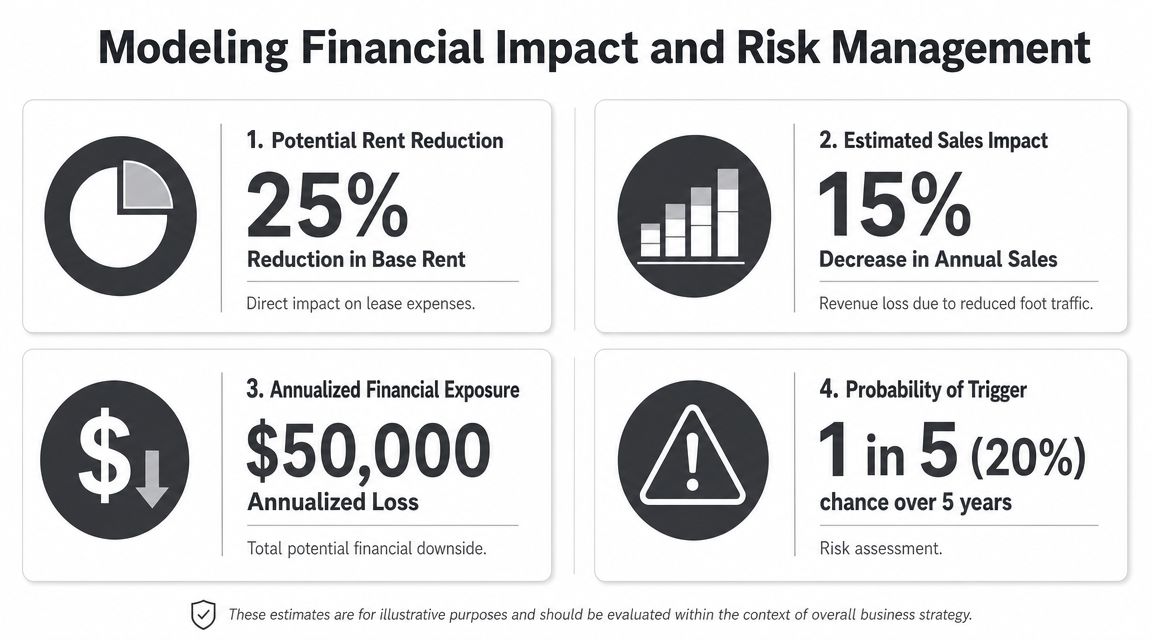 Modeling Financial Impact and Risk Management

1. Potential Rent Reduction
25%
Reduction in Base Rent
Direct impact on lease expenses.

2. Estimated Sales Impact
15%
Decrease in Annual Sales
Revenue loss due to reduced foot traffic.

3. Annualized Financial Exposure
$50,000
Annualized Loss
Total potential financial downside.

4. Probability of Trigger
1 in 5 (20%)
chance over 5 years
Risk assessment.

These estimates are for illustrative purposes and should be evaluated within the context of overall business strategy.